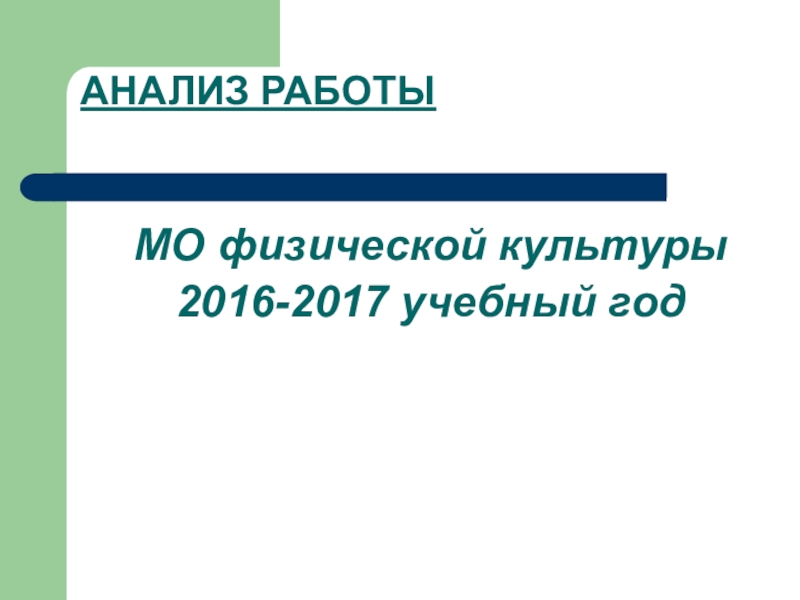 АНАЛИЗ РАБОТЫ

МО физической культуры 2016-2017 учебный год